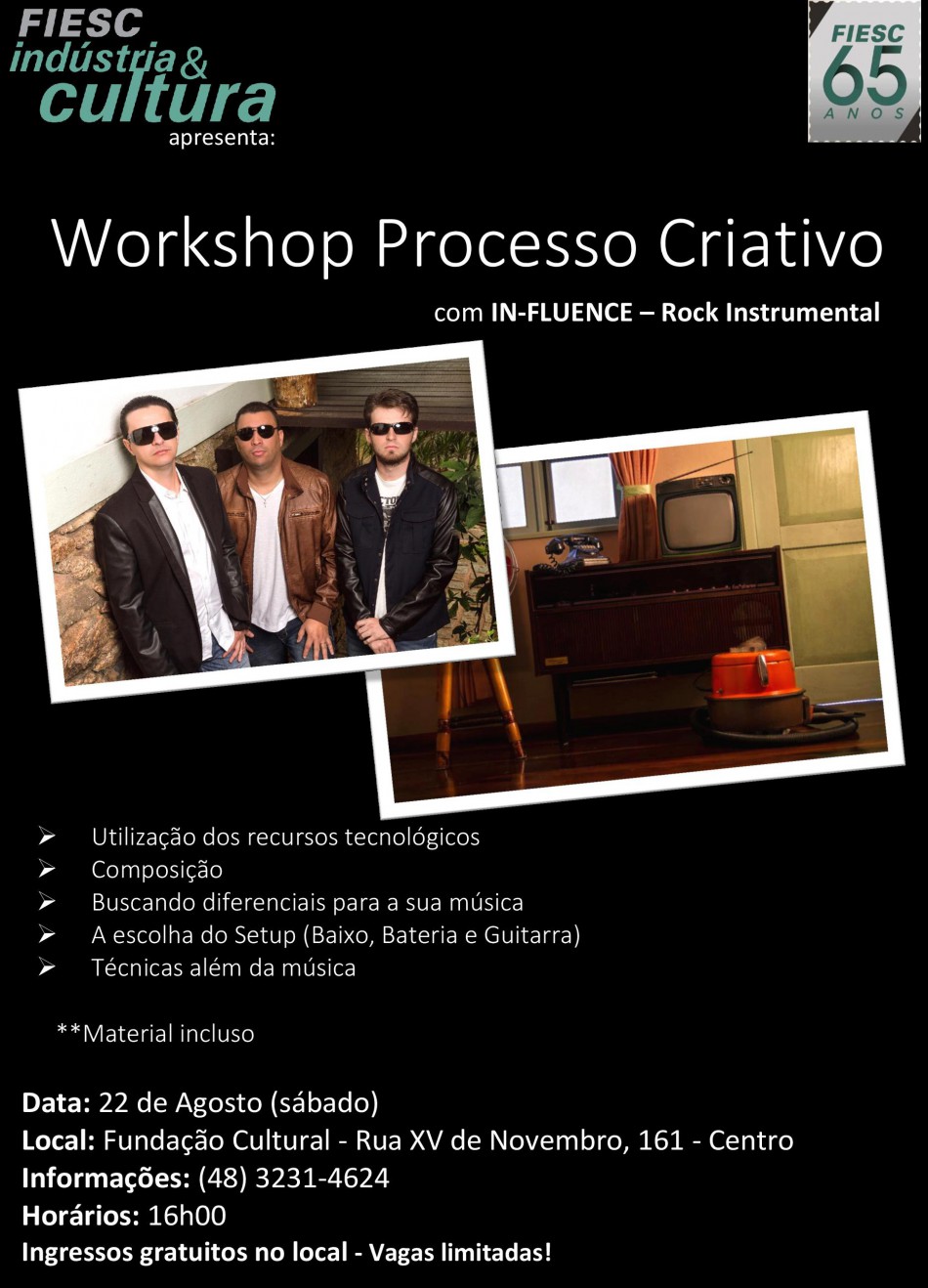 FIESC
indústria &
cultura
apresenta:

FIESC
65
ANOS

Workshop Processo Criativo

com IN-FLUENCE – Rock Instrumental

➢ Utilização dos recursos tecnológicos
➢ Composição
➢ Buscando diferenciais para a sua música
➢ A escolha do Setup (Baixo, Bateria e Guitarra)
➢ Técnicas além da música

**Material incluso

Data: 22 de Agosto (sábado)
Local: Fundação Cultural - Rua XV de Novembro, 161 - Centro
Informações: (48) 3231-4624
Horários: 16h00
Ingressos gratuitos no local - Vagas limitadas!